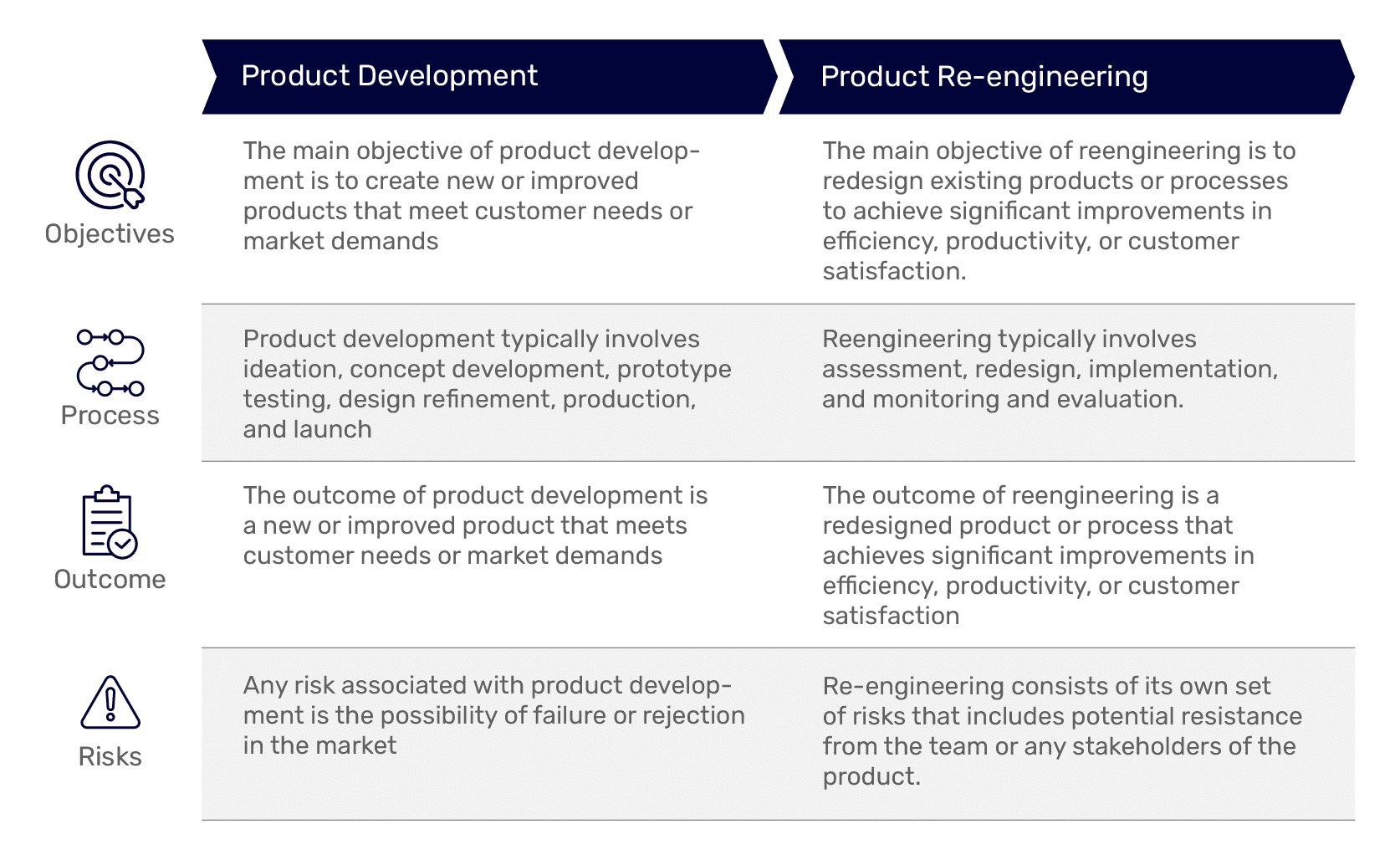 |  | Product Development | Product Re-engineering |
|---|---|---|
| Objectives | The main objective of product development is to create new or improved products that meet customer needs or market demands | The main objective of reengineering is to redesign existing products or processes to achieve significant improvements in efficiency, productivity, or customer satisfaction. |
| Process | Product development typically involves ideation, concept development, prototype testing, design refinement, production, and launch | Reengineering typically involves assessment, redesign, implementation, and monitoring and evaluation. |
| Outcome | The outcome of product development is a new or improved product that meets customer needs or market demands | The outcome of reengineering is a redesigned product or process that achieves significant improvements in efficiency, productivity, or customer satisfaction |
| Risks | Any risk associated with product development is the possibility of failure or rejection in the market | Re-engineering consists of its own set of risks that includes potential resistance from the team or any stakeholders of the product. |